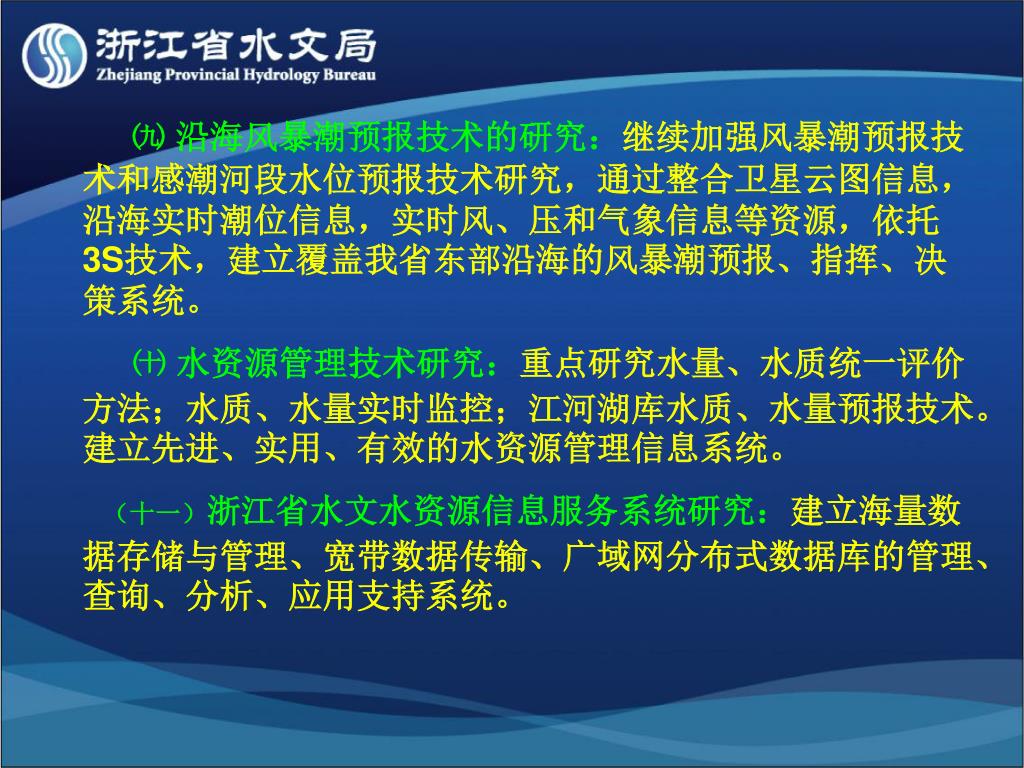 浙江省水文局
Zhejiang Provincial Hydrology Bureau

㈨ 沿海风暴潮预报技术的研究：继续加强风暴潮预报技术和感潮河段水位预报技术研究，通过整合卫星云图信息，沿海实时潮位信息，实时风、压和气象信息等资源，依托3S技术，建立覆盖我省东部沿海的风暴潮预报、指挥、决策系统。

㈩ 水资源管理技术研究：重点研究水量、水质统一评价方法；水质、水量实时监控；江河湖库水质、水量预报技术。建立先进、实用、有效的水资源管理信息系统。

（十一）浙江省水文水资源信息服务系统研究：建立海量数据存储与管理、宽带数据传输、广域网分布式数据库的管理、查询、分析、应用支持系统。